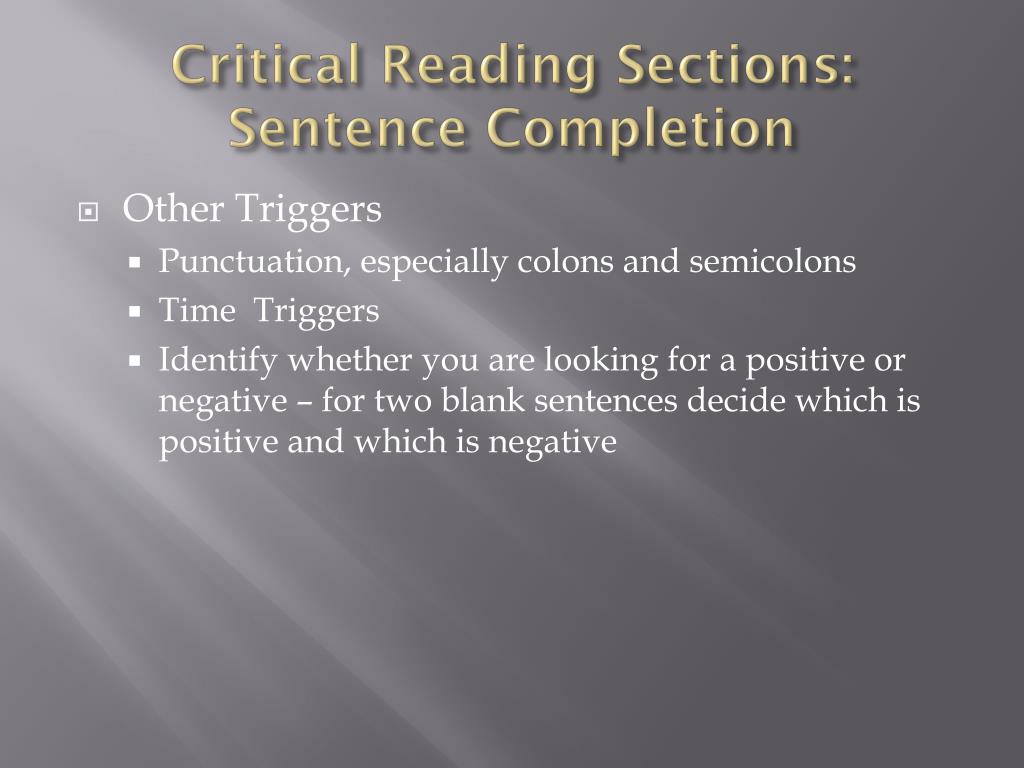 Critical Reading Sections: Sentence Completion

Other Triggers
Punctuation, especially colons and semicolons
Time  Triggers
Identify whether you are looking for a positive or negative – for two blank sentences decide which is positive and which is negative